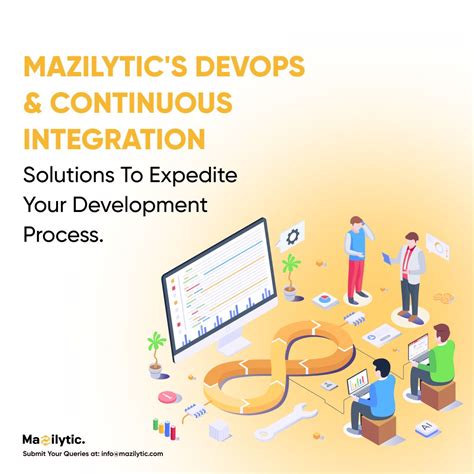 MAZILYTIC'S DEVOPS & CONTINUOUS INTEGRATION

Solutions To Expedite Your Development Process.

AI

Mazilytic.

Submit Your Queries at: info@mazilytic.com